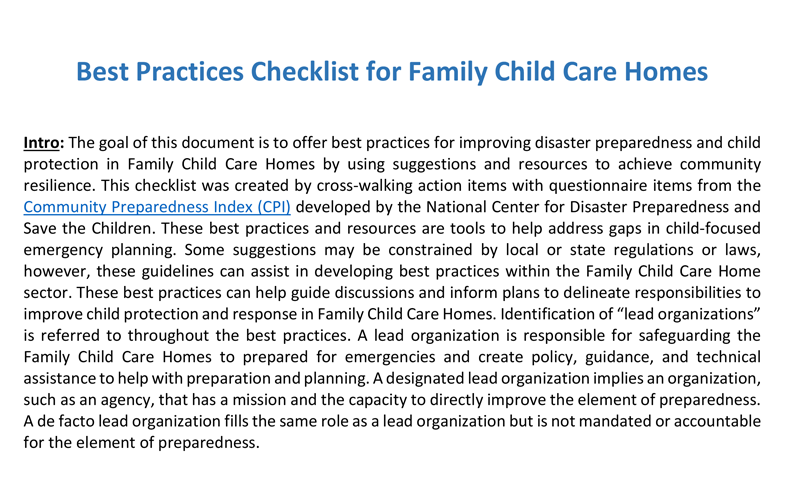 Best Practices Checklist for Family Child Care Homes

Intro: The goal of this document is to offer best practices for improving disaster preparedness and child protection in Family Child Care Homes by using suggestions and resources to achieve community resilience. This checklist was created by cross-walking action items with questionnaire items from the Community Preparedness Index (CPI) developed by the National Center for Disaster Preparedness and Save the Children. These best practices and resources are tools to help address gaps in child-focused emergency planning. Some suggestions may be constrained by local or state regulations or laws, however, these guidelines can assist in developing best practices within the Family Child Care Home sector. These best practices can help guide discussions and inform plans to delineate responsibilities to improve child protection and response in Family Child Care Homes. Identification of "lead organizations" is referred to throughout the best practices. A lead organization is responsible for safeguarding the Family Child Care Homes to prepared for emergencies and create policy, guidance, and technical assistance to help with preparation and planning. A designated lead organization implies an organization, such as an agency, that has a mission and the capacity to directly improve the element of preparedness. A de facto lead organization fills the same role as a lead organization but is not mandated or accountable for the element of preparedness.